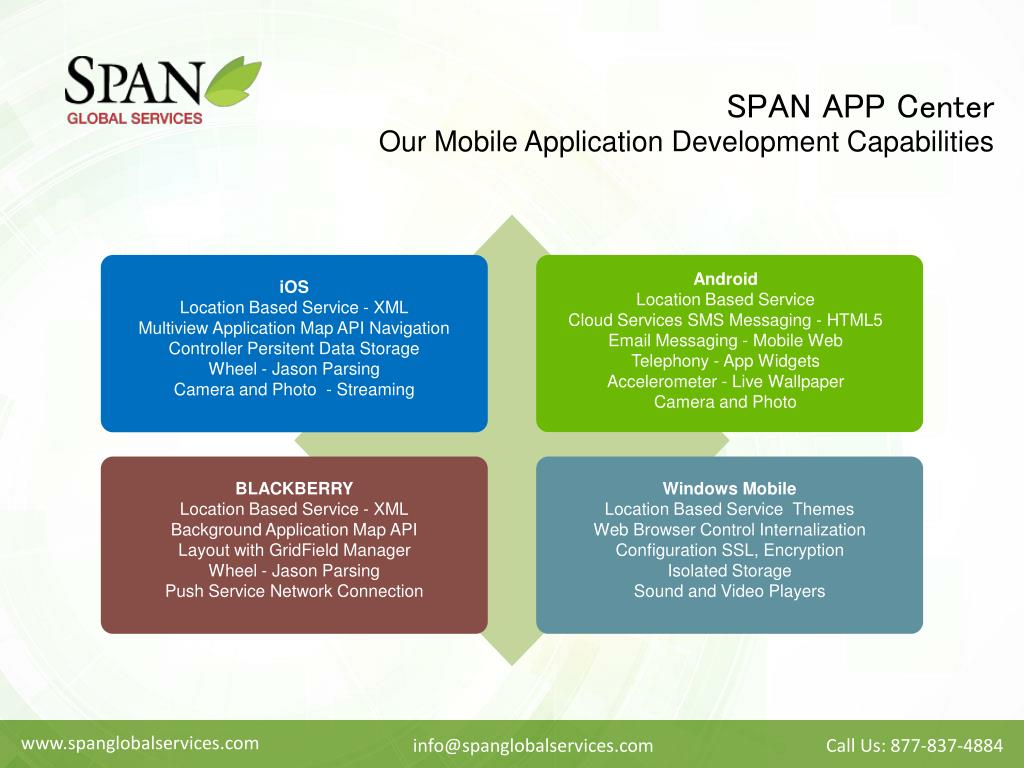 SPAN
GLOBAL SERVICES

SPAN APP Center
Our Mobile Application Development Capabilities

iOS
Location Based Service - XML
Multiview Application Map API Navigation
Controller Persitent Data Storage
Wheel - Jason Parsing
Camera and Photo - Streaming

Android
Location Based Service
Cloud Services SMS Messaging - HTML5
Email Messaging - Mobile Web
Telephony - App Widgets
Accelerometer - Live Wallpaper
Camera and Photo

BLACKBERRY
Location Based Service - XML
Background Application Map API
Layout with GridField Manager
Wheel - Jason Parsing
Push Service Network Connection

Windows Mobile
Location Based Service Themes
Web Browser Control Internalization
Configuration SSL, Encryption
Isolated Storage
Sound and Video Players

www.spanglobalservices.com
info@spanglobalservices.com
Call Us: 877-837-4884